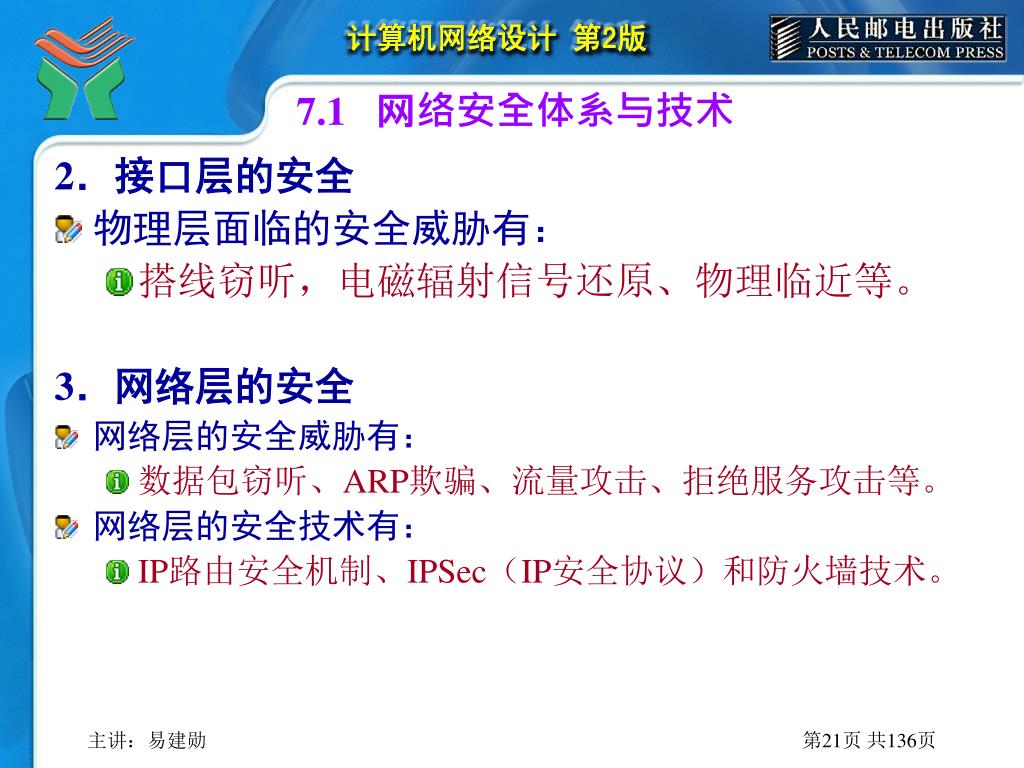 计算机网络设计 第2版

人民邮电出版社
POSTS & TELECOM PRESS

7.1 网络安全体系与技术

2．接口层的安全

物理层面临的安全威胁有：

搭线窃听，电磁辐射信号还原、物理临近等。

3．网络层的安全

网络层的安全威胁有：

数据包窃听、ARP欺骗、流量攻击、拒绝服务攻击等。

网络层的安全技术有：

IP路由安全机制、IPSec（IP安全协议）和防火墙技术。

主讲：易建勋

第21页 共136页